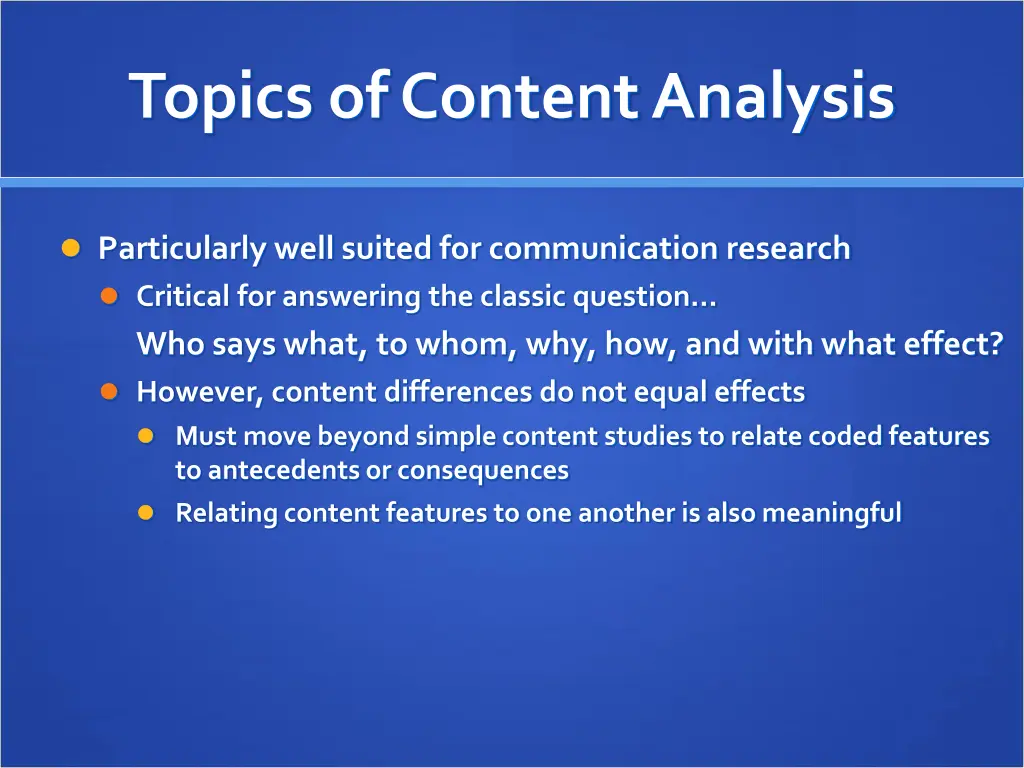 Topics of Content Analysis

Particularly well suited for communication research

Critical for answering the classic question…

Who says what, to whom, why, how, and with what effect?

However, content differences do not equal effects

Must move beyond simple content studies to relate coded features to antecedents or consequences

Relating content features to one another is also meaningful